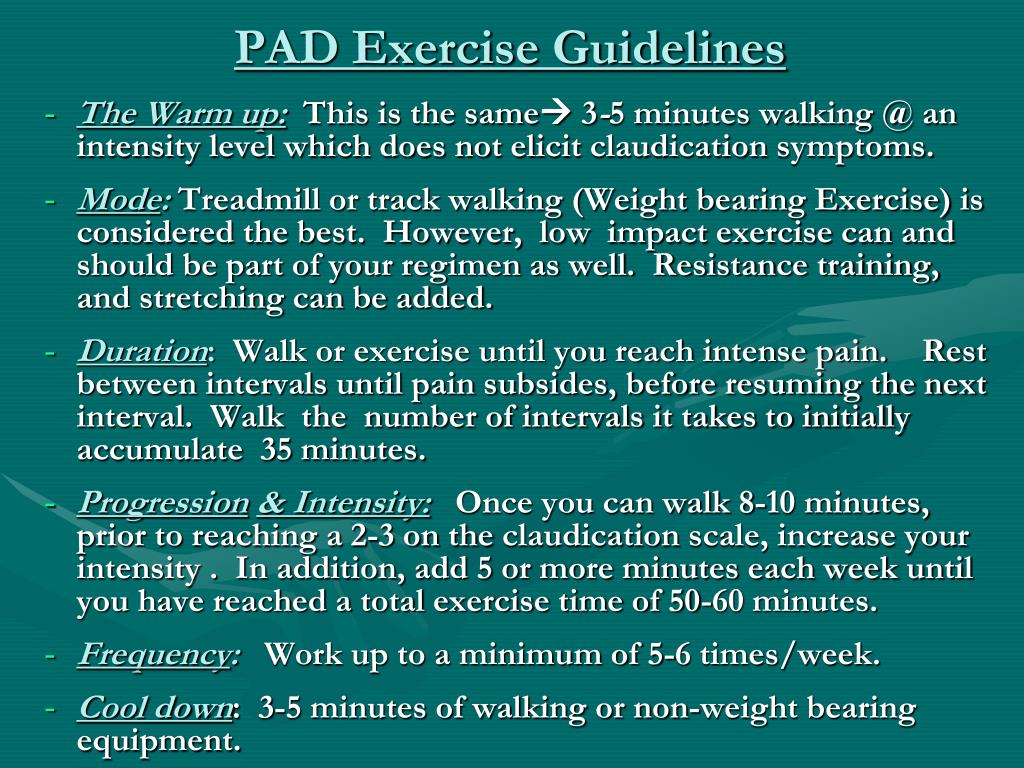 PAD Exercise Guidelines

- The Warm up: This is the same→ 3-5 minutes walking @ an intensity level which does not elicit claudication symptoms.
- Mode: Treadmill or track walking (Weight bearing Exercise) is considered the best. However, low impact exercise can and should be part of your regimen as well. Resistance training, and stretching can be added.
- Duration: Walk or exercise until you reach intense pain. Rest between intervals until pain subsides, before resuming the next interval. Walk the number of intervals it takes to initially accumulate 35 minutes.
- Progression & Intensity: Once you can walk 8-10 minutes, prior to reaching a 2-3 on the claudication scale, increase your intensity . In addition, add 5 or more minutes each week until you have reached a total exercise time of 50-60 minutes.
- Frequency: Work up to a minimum of 5-6 times/week.
- Cool down: 3-5 minutes of walking or non-weight bearing equipment.